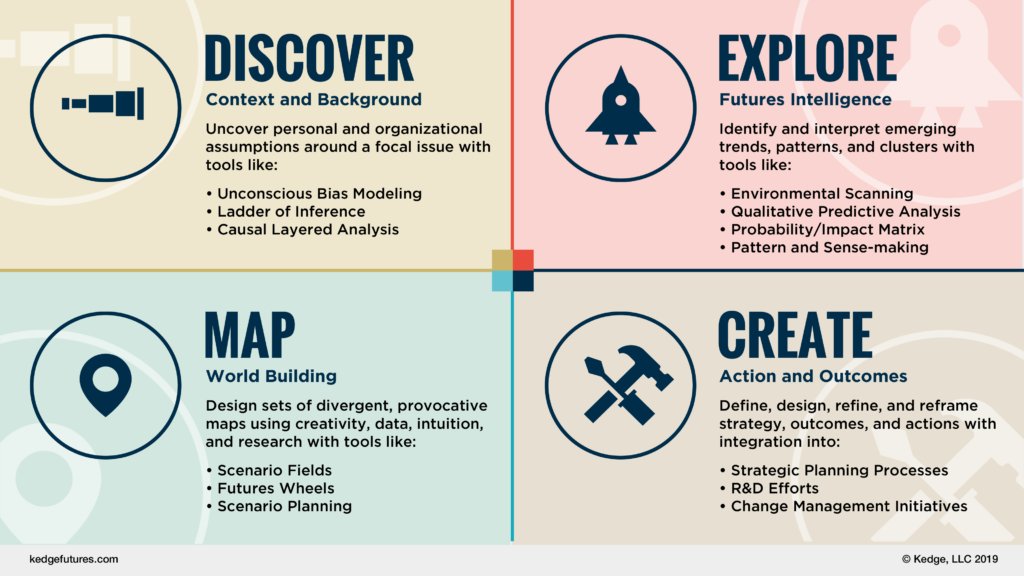 DISCOVER
Context and Background

Uncover personal and organizational assumptions around a focal issue with tools like:

• Unconscious Bias Modeling
• Ladder of Inference
• Causal Layered Analysis

EXPLORE
Futures Intelligence

Identify and interpret emerging trends, patterns, and clusters with tools like:

• Environmental Scanning
• Qualitative Predictive Analysis
• Probability/Impact Matrix
• Pattern and Sense-making

MAP
World Building

Design sets of divergent, provocative maps using creativity, data, intuition, and research with tools like:

• Scenario Fields
• Futures Wheels
• Scenario Planning

CREATE
Action and Outcomes

Define, design, refine, and reframe strategy, outcomes, and actions with integration into:

• Strategic Planning Processes
• R&D Efforts
• Change Management Initiatives

kedgefutures.com

© Kedge, LLC 2019